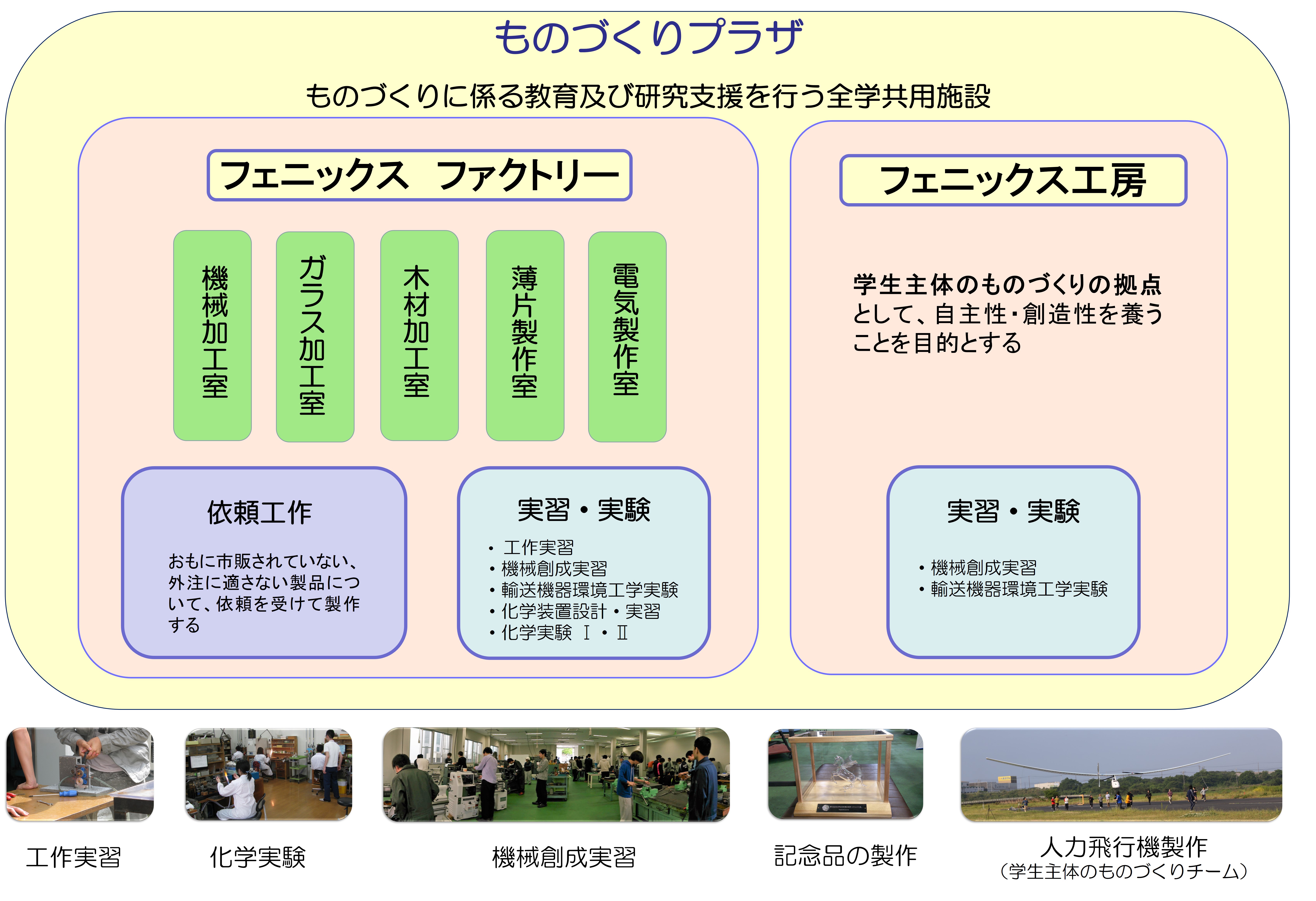 ものづくりプラザ

ものづくりに係る教育及び研究支援を行う全学共用施設

フェニックス　ファクトリー

機械加工室

ガラス加工室

木材加工室

薄片製作室

電気製作室

依頼工作

おもに市販されていない、外注に適さない製品について、依頼を受けて製作する

実習・実験

・工作実習
・機械創成実習
・輸送機器環境工学実験
・化学装置設計・実習
・化学実験　Ⅰ・Ⅱ

フェニックス工房

学生主体のものづくりの拠点として、自主性・創造性を養うことを目的とする

実習・実験

・機械創成実習
・輸送機器環境工学実験

工作実習

化学実験

機械創成実習

記念品の製作

人力飛行機製作
（学生主体のものづくりチーム）